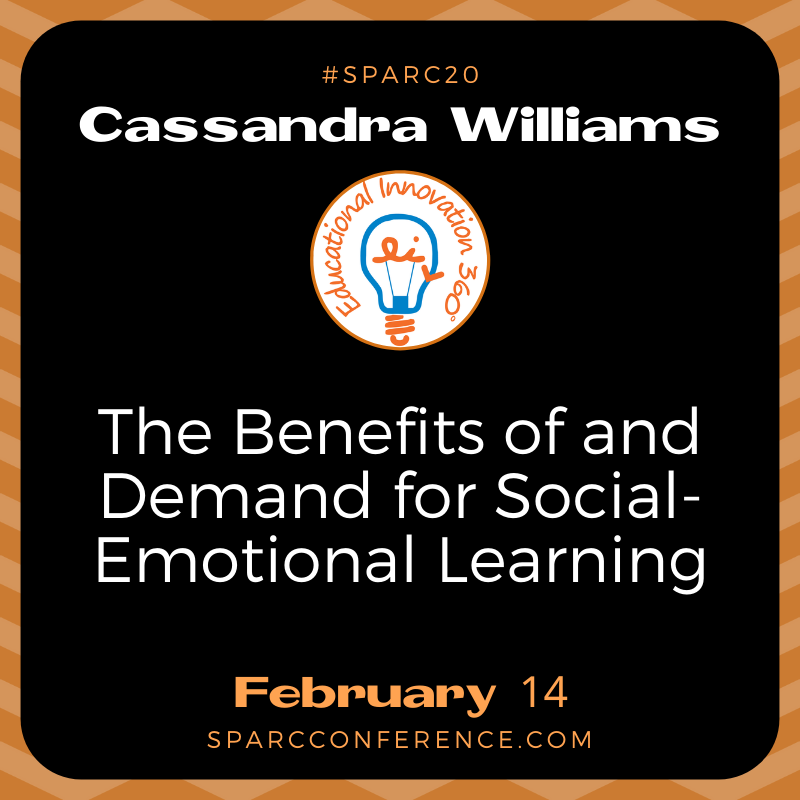 #SPARC20

Cassandra Williams

Educational Innovation 360°

ei

The Benefits of and Demand for Social-Emotional Learning

February 14

SPARCCONFERENCE.COM